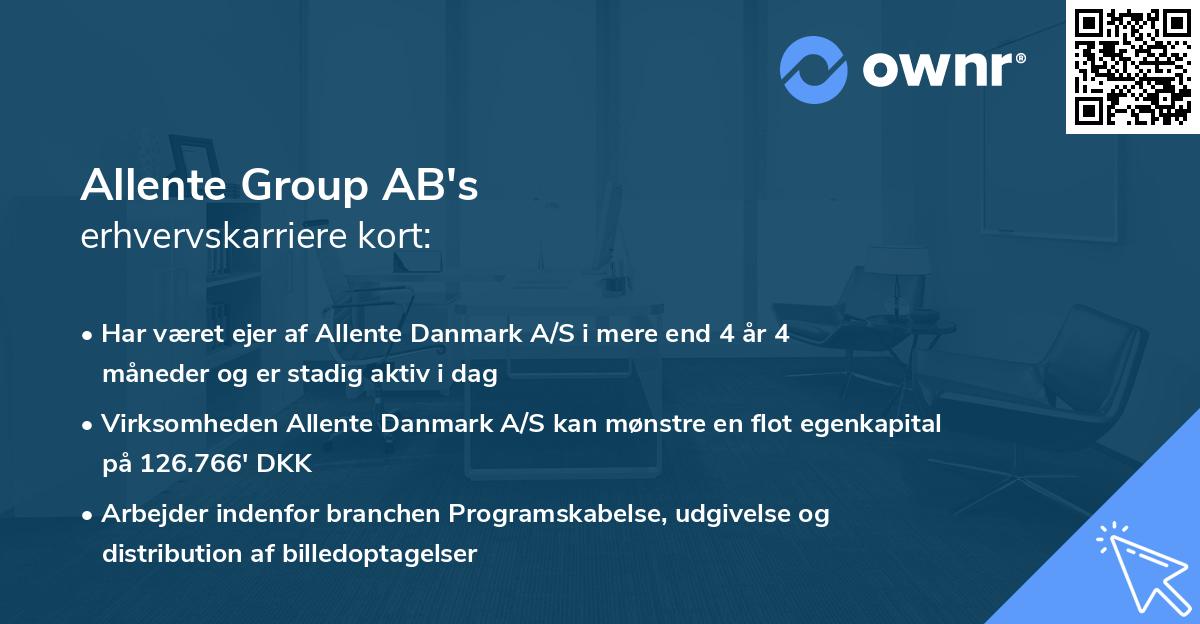 ownr®

Allente Group AB's
erhvervskarriere kort:

• Har været ejer af Allente Danmark A/S i mere end 4 år 4 måneder og er stadig aktiv i dag

• Virksomheden Allente Danmark A/S kan mønstre en flot egenkapital på 126.766' DKK

• Arbejder indenfor branchen Programskabelse, udgivelse og distribution af billedoptagelser